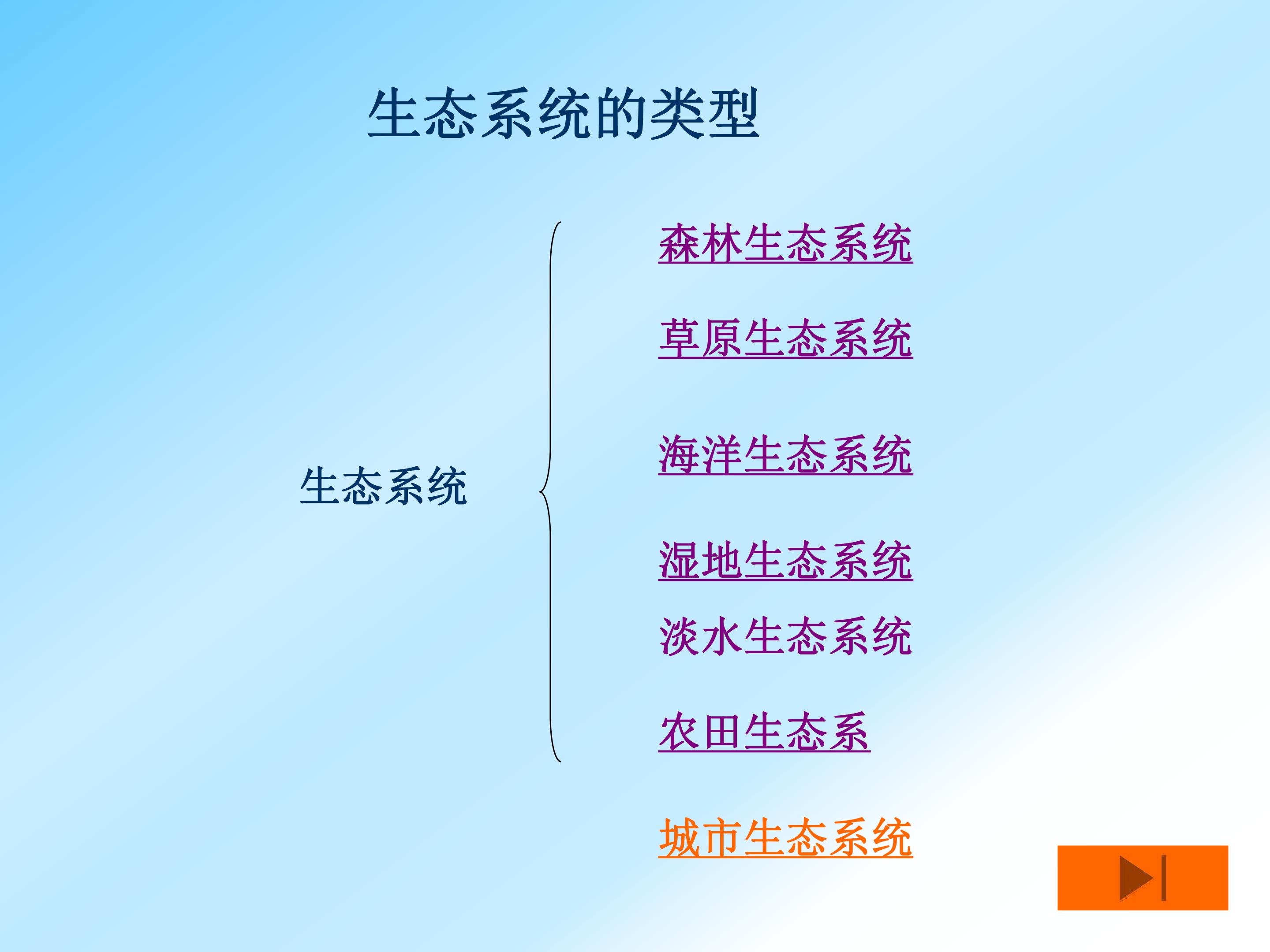 生态系统的类型

生态系统

森林生态系统

草原生态系统

海洋生态系统

湿地生态系统

淡水生态系统

农田生态系

城市生态系统